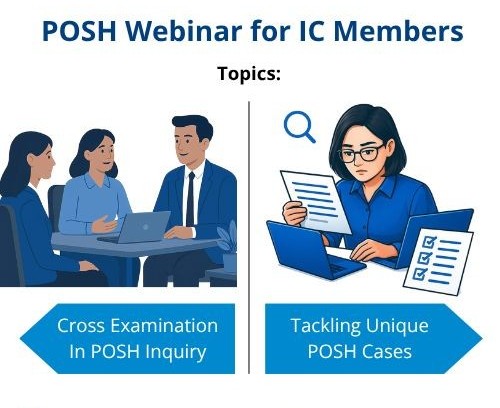 POSH Webinar for IC Members

Topics:

Cross Examination In POSH Inquiry

Tackling Unique POSH Cases